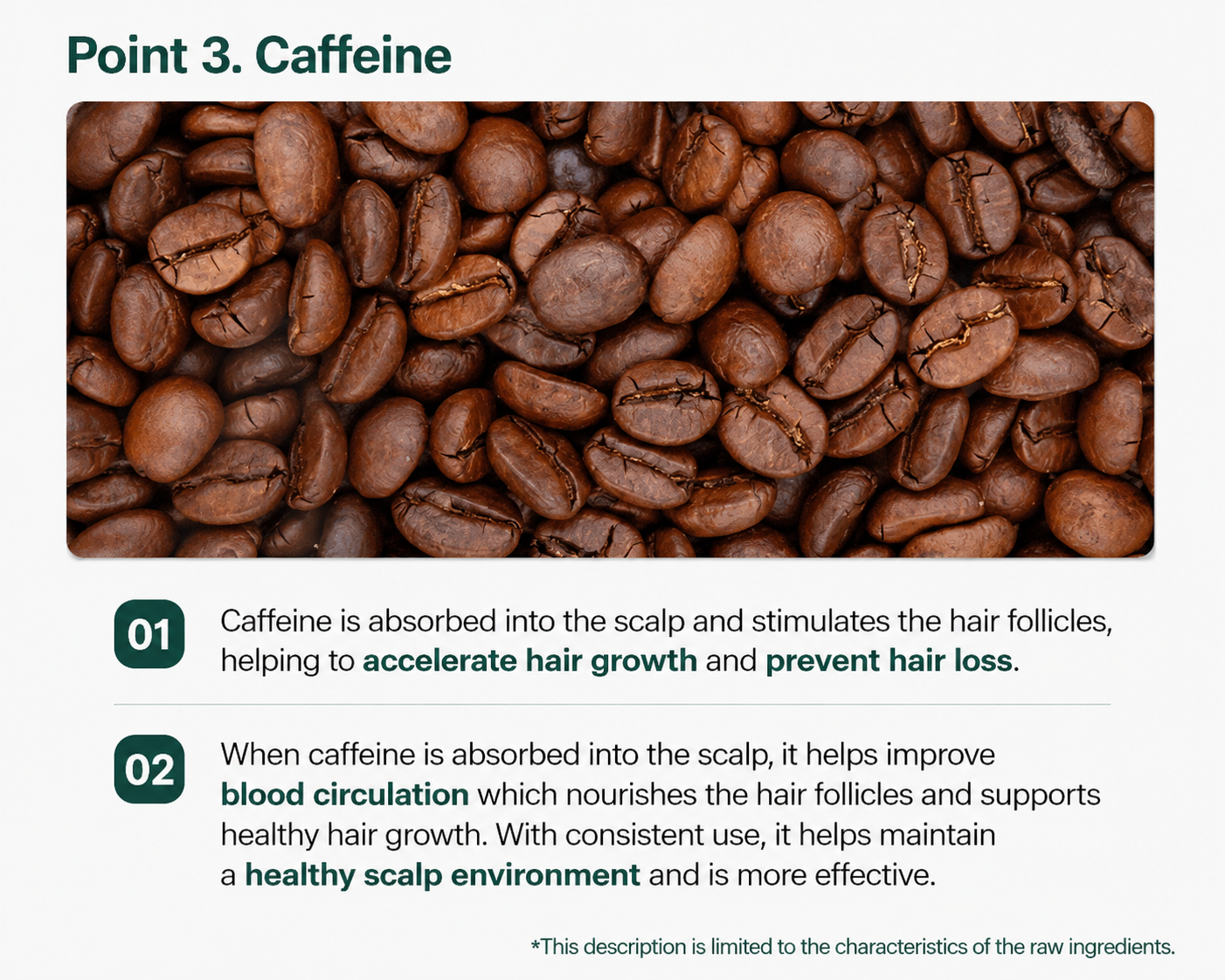 Point 3. Caffeine

01
Caffeine is absorbed into the scalp and stimulates the hair follicles, helping to accelerate hair growth and prevent hair loss.

02
When caffeine is absorbed into the scalp, it helps improve blood circulation which nourishes the hair follicles and supports healthy hair growth. With consistent use, it helps maintain a healthy scalp environment and is more effective.

*This description is limited to the characteristics of the raw ingredients.